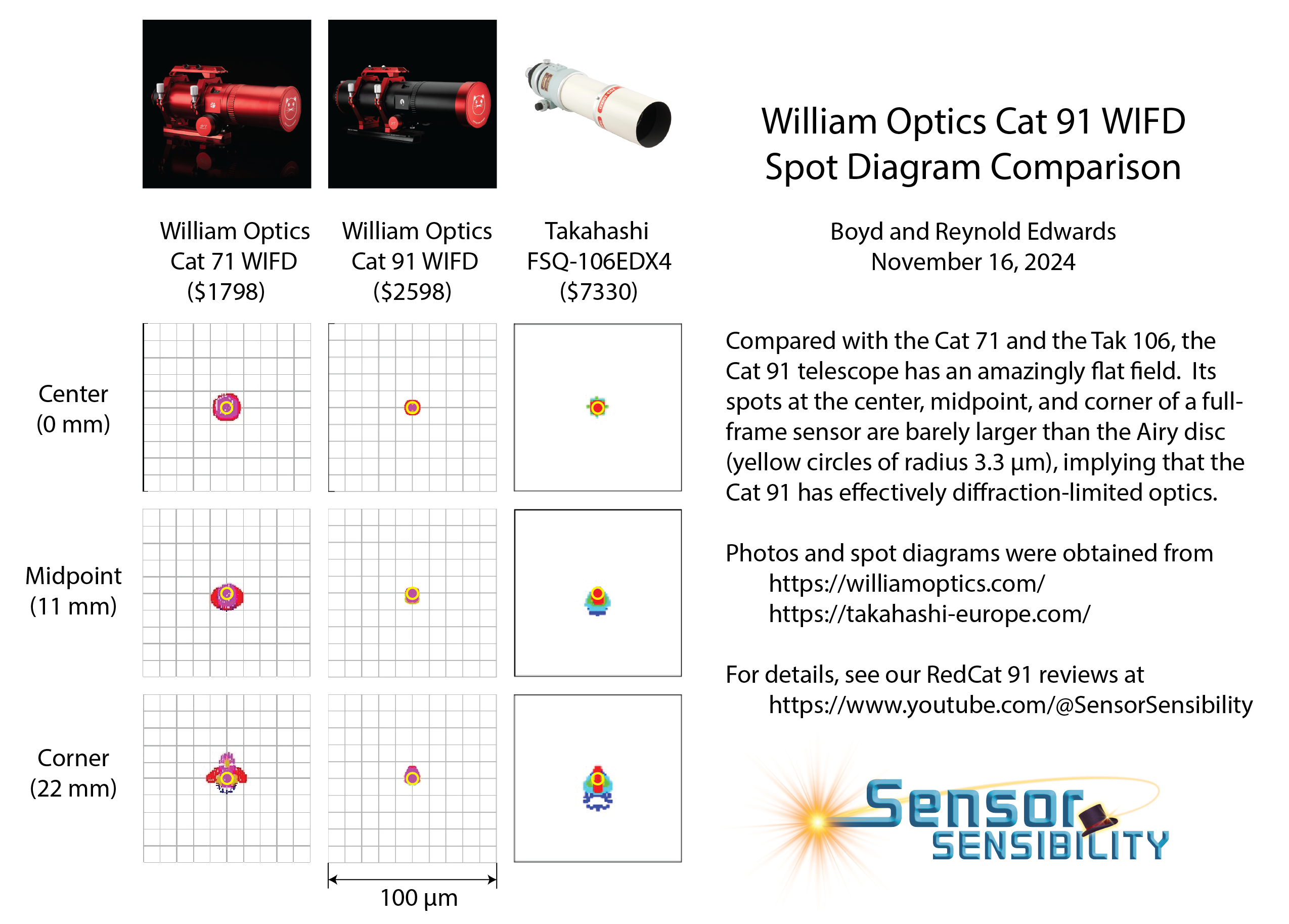 William Optics Cat 91 WIFD
Spot Diagram Comparison

Boyd and Reynold Edwards
November 16, 2024

William Optics
Cat 71 WIFD
($1798)

William Optics
Cat 91 WIFD
($2598)

Takahashi
FSQ-106EDX4
($7330)

Center
(0 mm)

Midpoint
(11 mm)

Corner
(22 mm)

100 µm

Compared with the Cat 71 and the Tak 106, the Cat 91 telescope has an amazingly flat field. Its spots at the center, midpoint, and corner of a full-frame sensor are barely larger than the Airy disc (yellow circles of radius 3.3 µm), implying that the Cat 91 has effectively diffraction-limited optics.

Photos and spot diagrams were obtained from
https://williamoptics.com/
https://takahashi-europe.com/

For details, see our RedCat 91 reviews at
https://www.youtube.com/@SensorSensibility

Sensor
SENSIBILITY